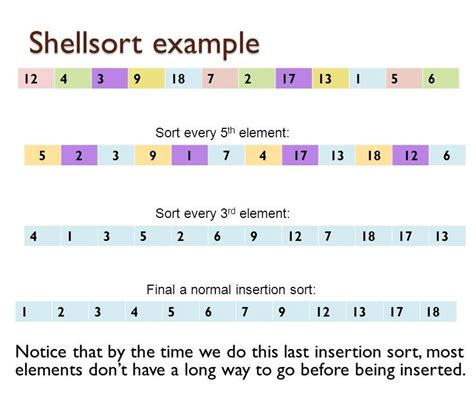 Shellsort example

| 12 | 4 | 3 | 9 | 18 | 7 | 2 | 17 | 13 | 1 | 5 | 6 |
|---|---|---|---|---|---|---|---|---|---|---|---|

Sort every 5$^{th}$ element:

| 5 | 2 | 3 | 9 | 1 | 7 | 4 | 17 | 13 | 18 | 12 | 6 |
|---|---|---|---|---|---|---|---|---|---|---|---|

Sort every 3$^{rd}$ element:

| 4 | 1 | 3 | 5 | 2 | 6 | 9 | 12 | 7 | 18 | 17 | 13 |
|---|---|---|---|---|---|---|---|---|---|---|---|

Final a normal insertion sort:

| 1 | 2 | 3 | 4 | 5 | 6 | 7 | 9 | 12 | 13 | 17 | 18 |
|---|---|---|---|---|---|---|---|---|---|---|---|

Notice that by the time we do this last insertion sort, most elements don't have a long way to go before being inserted.